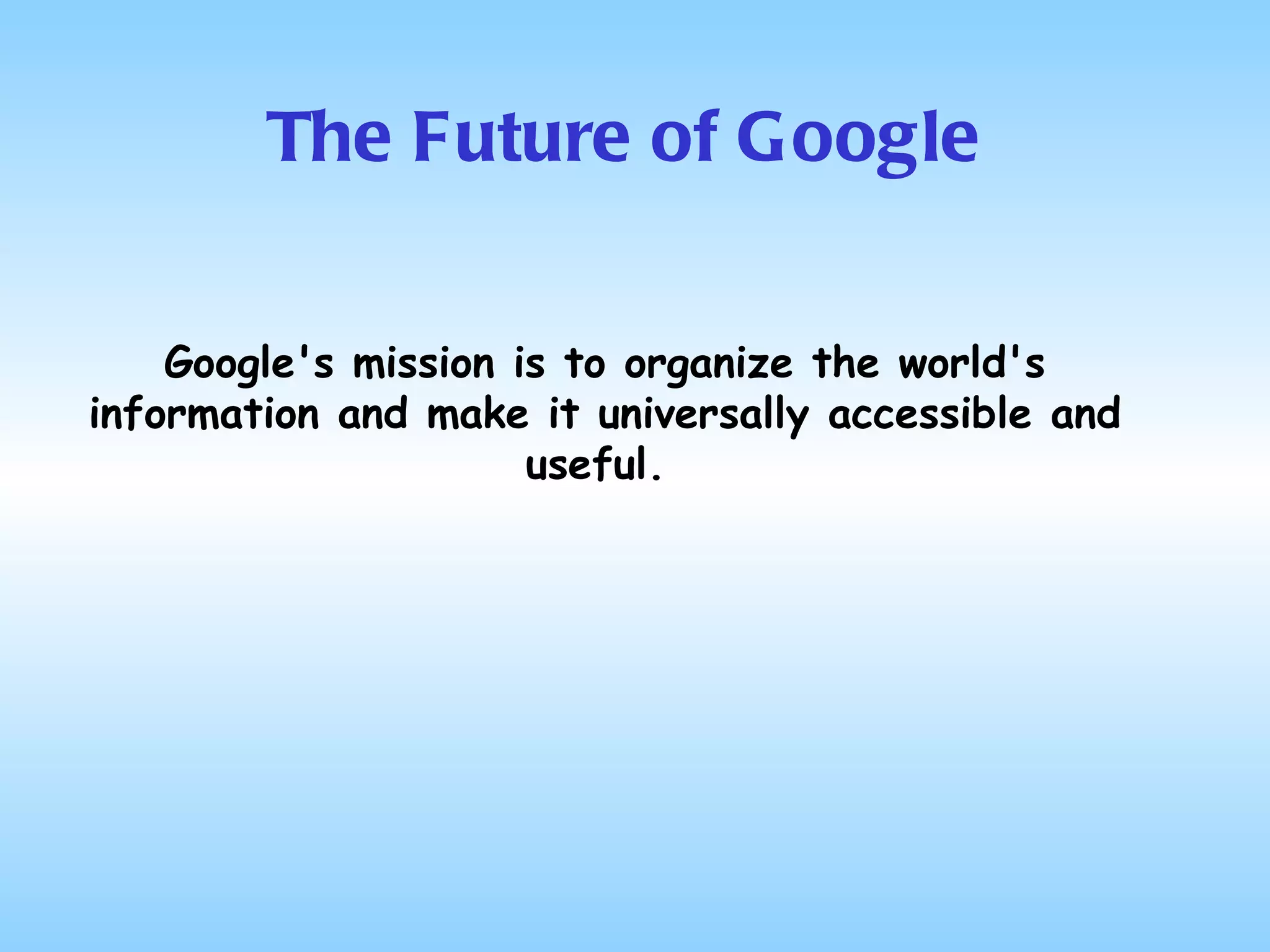 The Future of Google

Google's mission is to organize the world's information and make it universally accessible and useful.